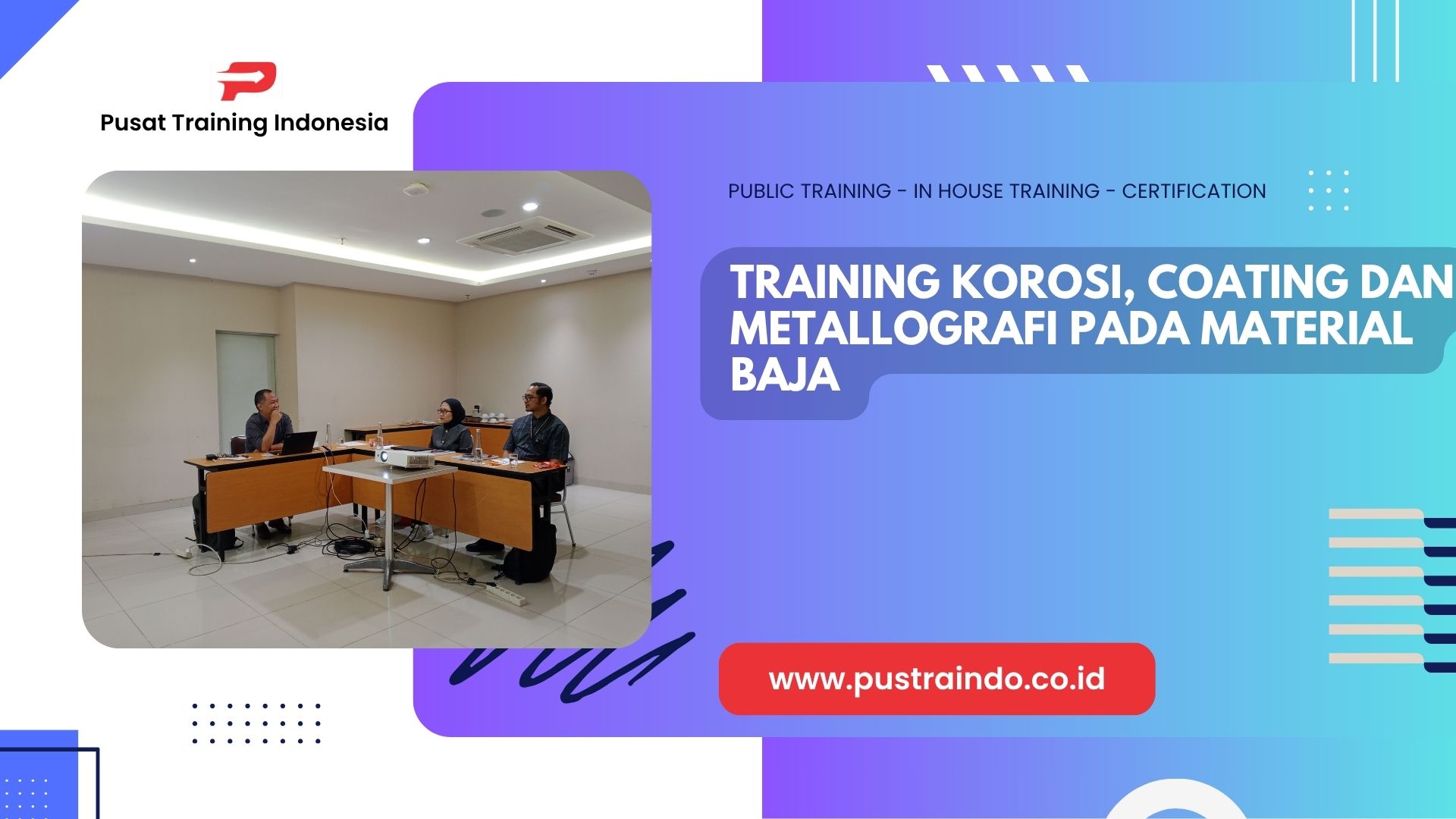 Pusat Training Indonesia

PUBLIC TRAINING - IN HOUSE TRAINING - CERTIFICATION

TRAINING KOROSI, COATING DAN METALLOGRAFI PADA MATERIAL BAJA

www.pustraindo.co.id